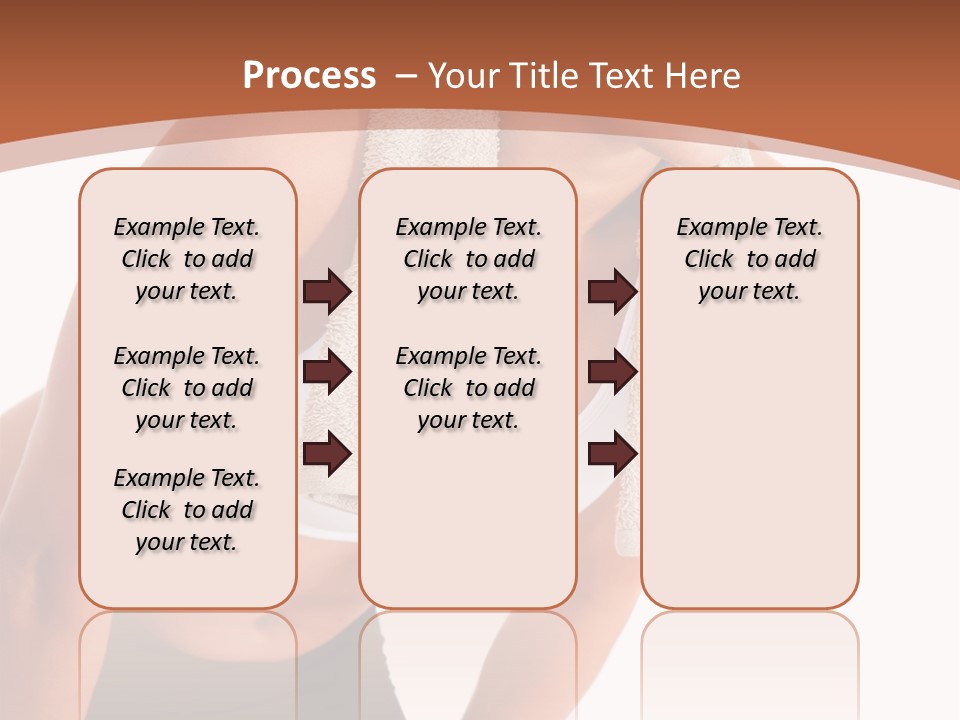 Process – Your Title Text Here

Example Text. Click to add your text.

Example Text. Click to add your text.

Example Text. Click to add your text.

Example Text. Click to add your text.

Example Text. Click to add your text.

Example Text. Click to add your text.